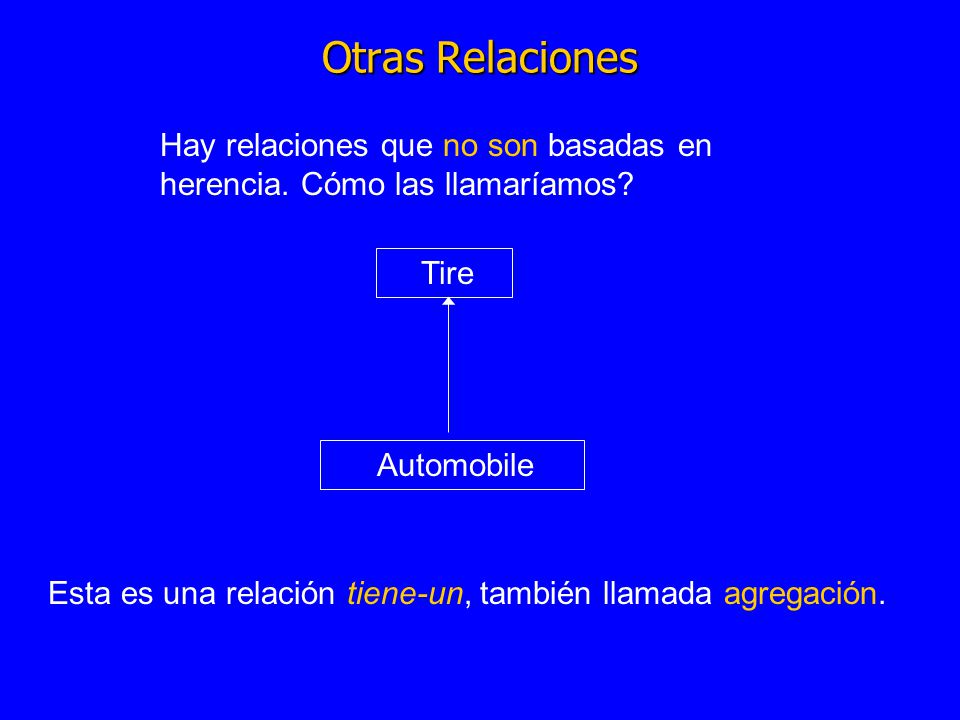 Otras Relaciones

Hay relaciones que no son basadas en herencia. Cómo las llamaríamos?

Tire

Automobile

Esta es una relación tiene-un, también llamada agregación.